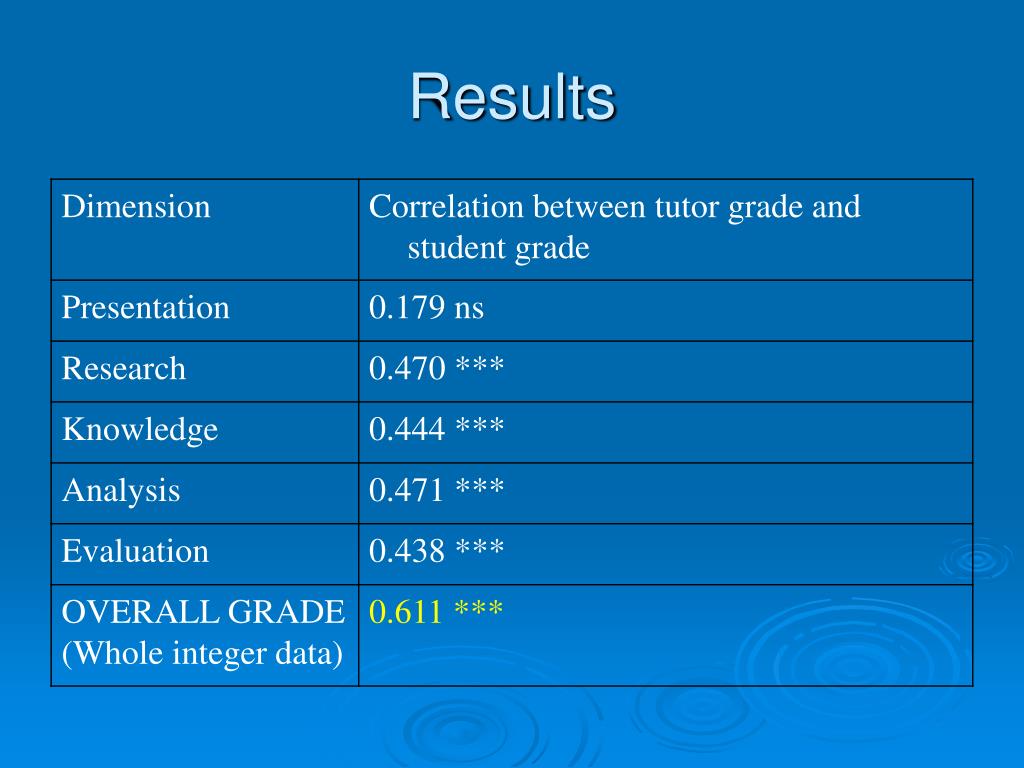 Results

| Dimension | Correlation between tutor grade and student grade |
|---|---|
| Presentation | 0.179 ns |
| Research | 0.470 *** |
| Knowledge | 0.444 *** |
| Analysis | 0.471 *** |
| Evaluation | 0.438 *** |
| OVERALL GRADE (Whole integer data) | 0.611 *** |